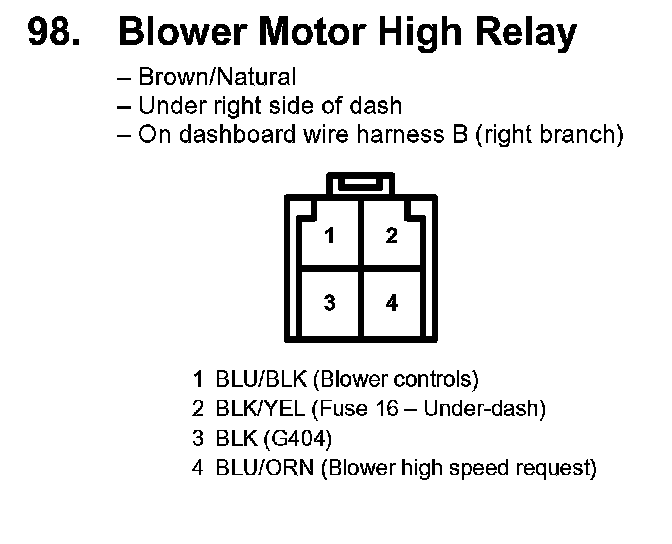 98. Blower Motor High Relay

– Brown/Natural
– Under right side of dash
– On dashboard wire harness B (right branch)

1
2
3
4

1 BLU/BLK (Blower controls)
2 BLK/YEL (Fuse 16 – Under-dash)
3 BLK (G404)
4 BLU/ORN (Blower high speed request)